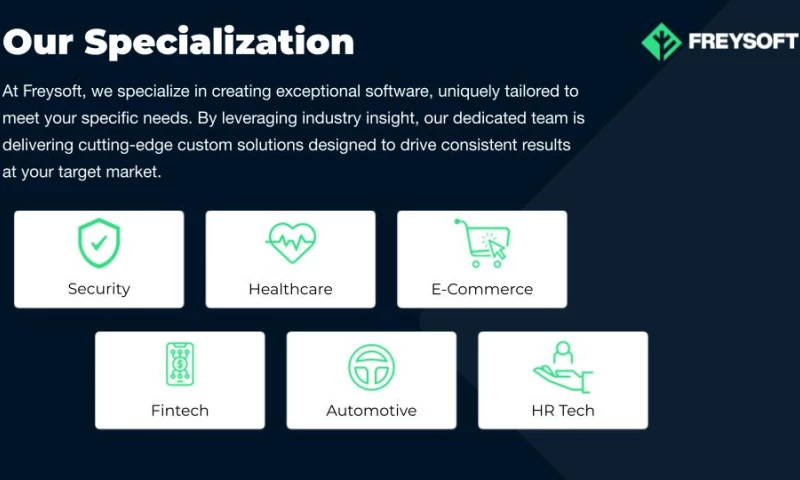 Our Specialization

FREYSOFT

At Freysoft, we specialize in creating exceptional software, uniquely tailored to meet your specific needs. By leveraging industry insight, our dedicated team is delivering cutting-edge custom solutions designed to drive consistent results at your target market.

Security

Healthcare

E-Commerce

Fintech

Automotive

HR Tech